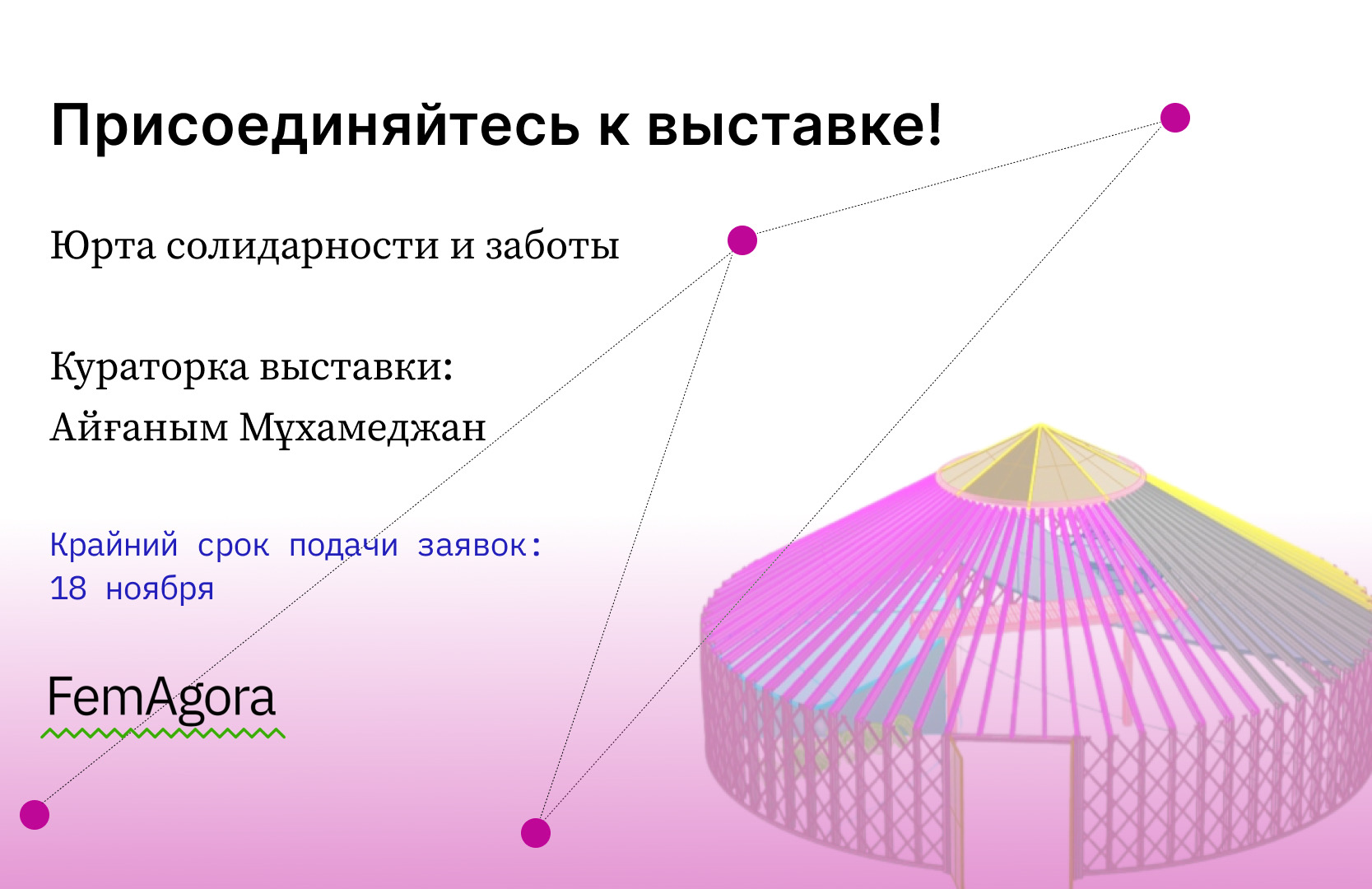 Присоединяйтесь к выставке!

Юрта солидарности и заботы

Кураторка выставки:
Айғаным Мұхамеджан

Крайний срок подачи заявок:
18 ноября

FemAgora